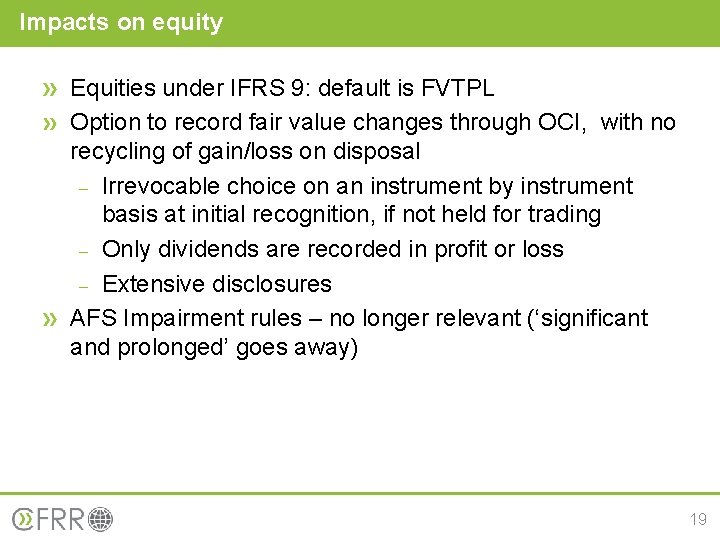 Impacts on equity

» Equities under IFRS 9: default is FVTPL

» Option to record fair value changes through OCI, with no recycling of gain/loss on disposal

– Irrevocable choice on an instrument by instrument basis at initial recognition, if not held for trading

– Only dividends are recorded in profit or loss

– Extensive disclosures

» AFS Impairment rules – no longer relevant ('significant and prolonged' goes away)

CFRR

19